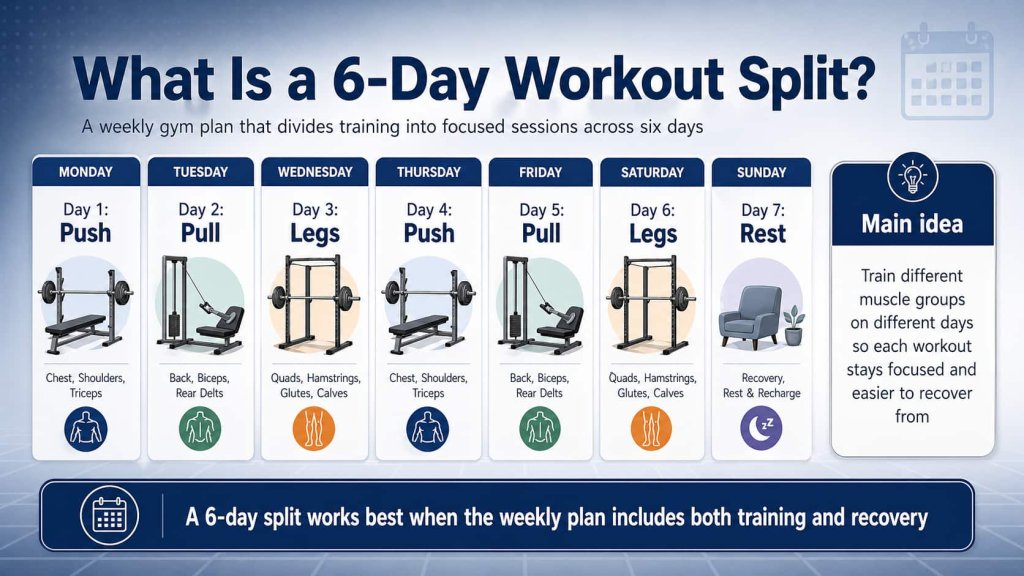 What Is a 6-Day Workout Split?

A weekly gym plan that divides training into focused sessions across six days

MONDAY
Day 1: Push
Chest, Shoulders, Triceps

TUESDAY
Day 2: Pull
Back, Biceps, Rear Delts

WEDNESDAY
Day 3: Legs
Quads, Hamstrings, Glutes, Calves

THURSDAY
Day 4: Push
Chest, Shoulders, Triceps

FRIDAY
Day 5: Pull
Back, Biceps, Rear Delts

SATURDAY
Day 6: Legs
Quads, Hamstrings, Glutes, Calves

SUNDAY
Day 7: Rest
Recovery, Rest & Recharge

zz

Main idea
Train different muscle groups on different days so each workout stays focused and easier to recover from

A 6-day split works best when the weekly plan includes both training and recovery